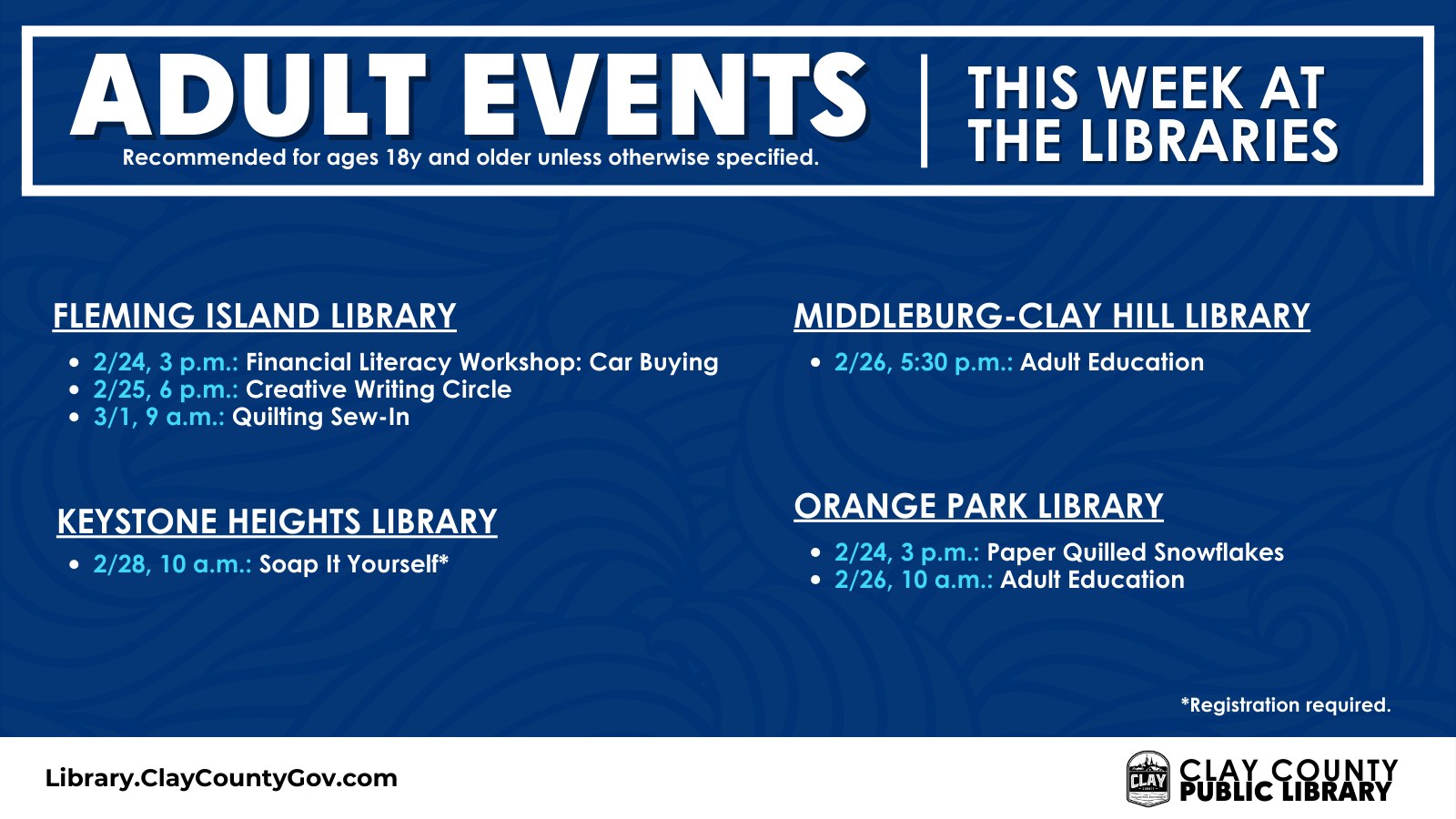 ADULT EVENTS
Recommended for ages 18y and older unless otherwise specified.

THIS WEEK AT THE LIBRARIES

FLEMING ISLAND LIBRARY
- 2/24, 3 p.m.: Financial Literacy Workshop: Car Buying
- 2/25, 6 p.m.: Creative Writing Circle
- 3/1, 9 a.m.: Quilting Sew-In

KEYSTONE HEIGHTS LIBRARY
- 2/28, 10 a.m.: Soap It Yourself*

MIDDLEBURG-CLAY HILL LIBRARY
- 2/26, 5:30 p.m.: Adult Education

ORANGE PARK LIBRARY
- 2/24, 3 p.m.: Paper Quilled Snowflakes
- 2/26, 10 a.m.: Adult Education

*Registration required.

Library.ClayCountyGov.com

CLAY
CLAY COUNTY PUBLIC LIBRARY